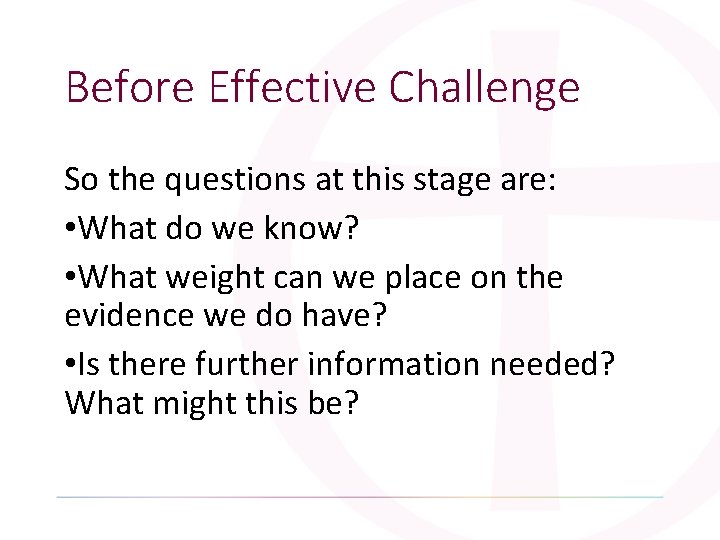 Before Effective Challenge

So the questions at this stage are:

•What do we know?

•What weight can we place on the evidence we do have?

•Is there further information needed? What might this be?